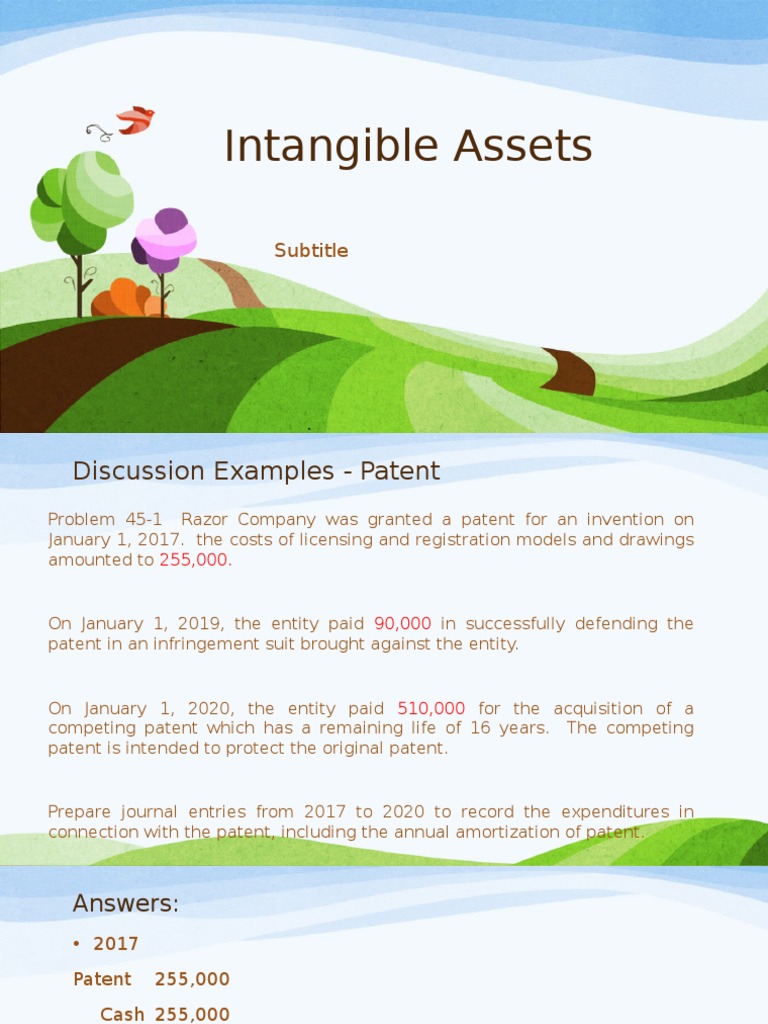 Intangible Assets

Subtitle

Discussion Examples - Patent

Problem 45-1 Razor Company was granted a patent for an invention on January 1, 2017. the costs of licensing and registration models and drawings amounted to 255,000.

On January 1, 2019, the entity paid 90,000 in successfully defending the patent in an infringement suit brought against the entity.

On January 1, 2020, the entity paid 510,000 for the acquisition of a competing patent which has a remaining life of 16 years. The competing patent is intended to protect the original patent.

Prepare journal entries from 2017 to 2020 to record the expenditures in connection with the patent, including the annual amortization of patent.

Answers:

• 2017

Patent 255,000

Cash 255,000